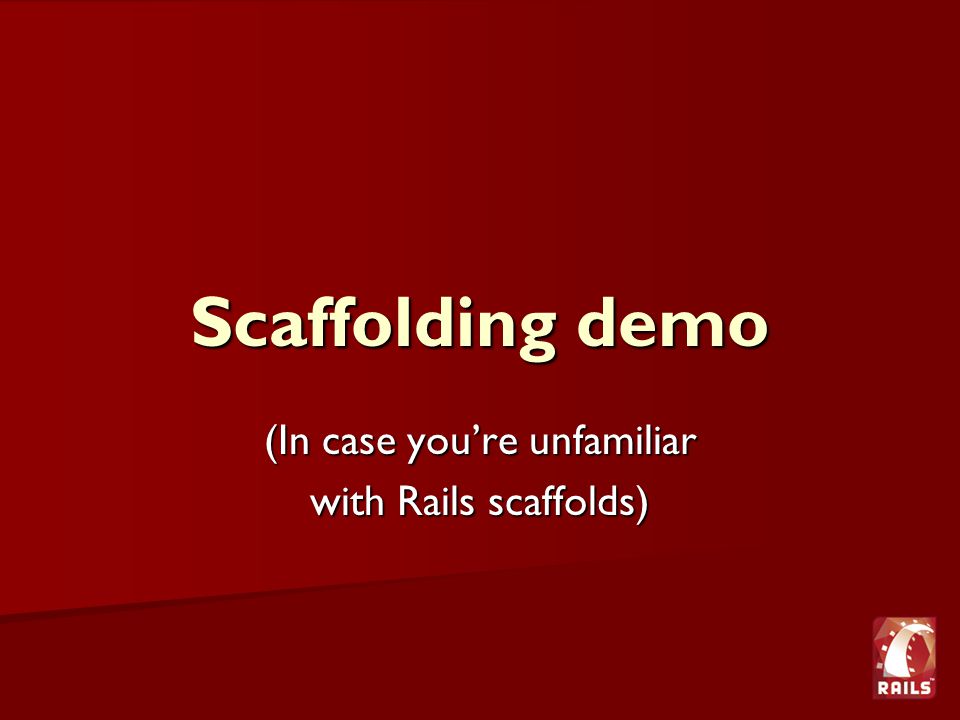 Scaffolding demo

(In case you’re unfamiliar with Rails scaffolds)

RAILS